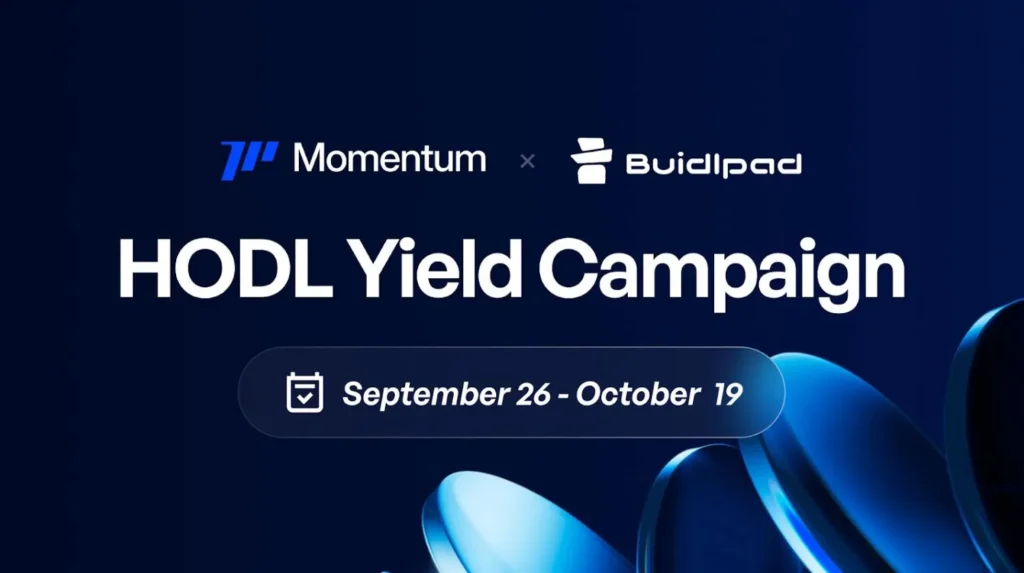 Momentum × Buidlpad

HODL Yield Campaign

September 26 - October 19